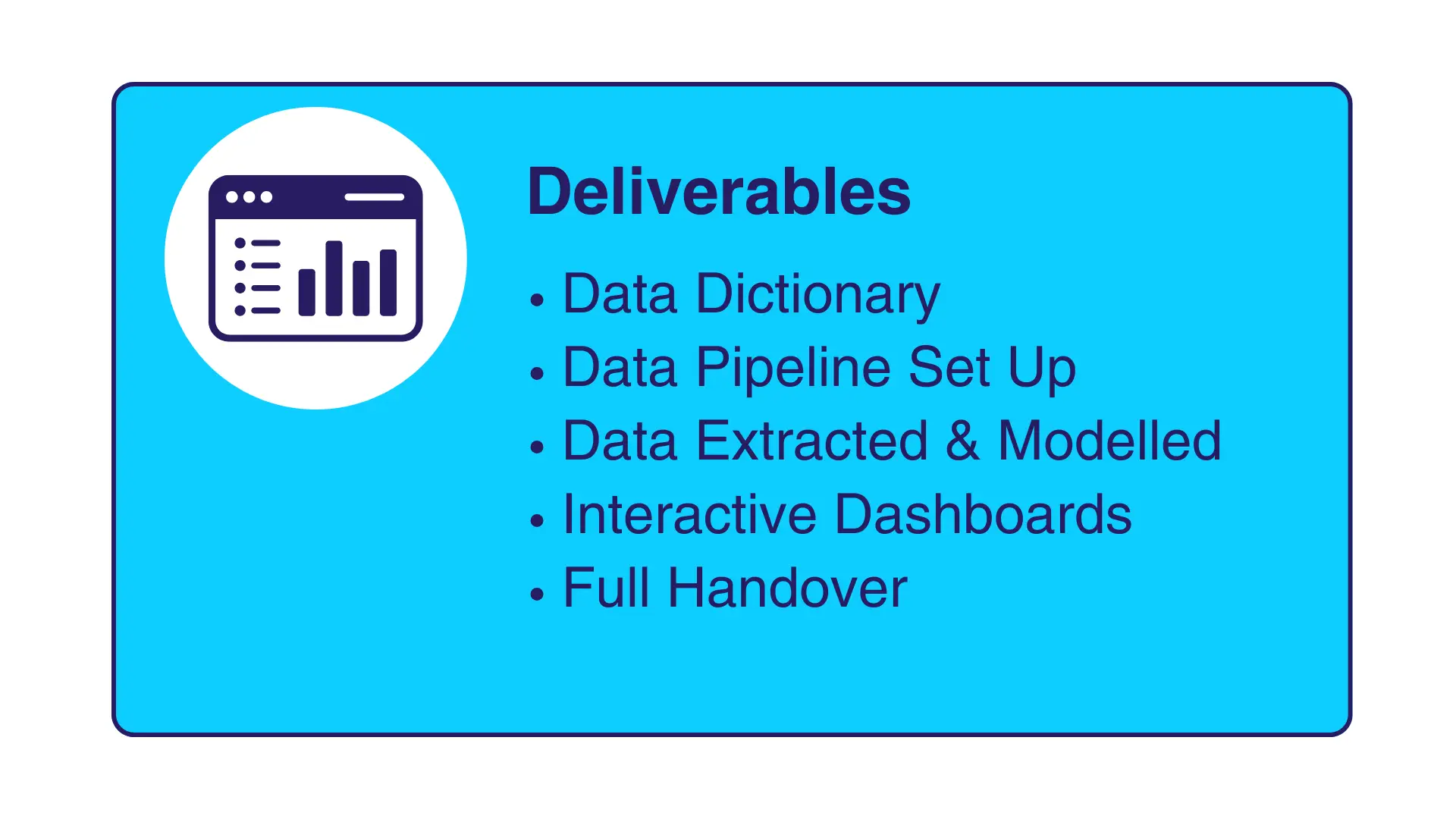 Deliverables

• Data Dictionary
• Data Pipeline Set Up
• Data Extracted & Modelled
• Interactive Dashboards
• Full Handover